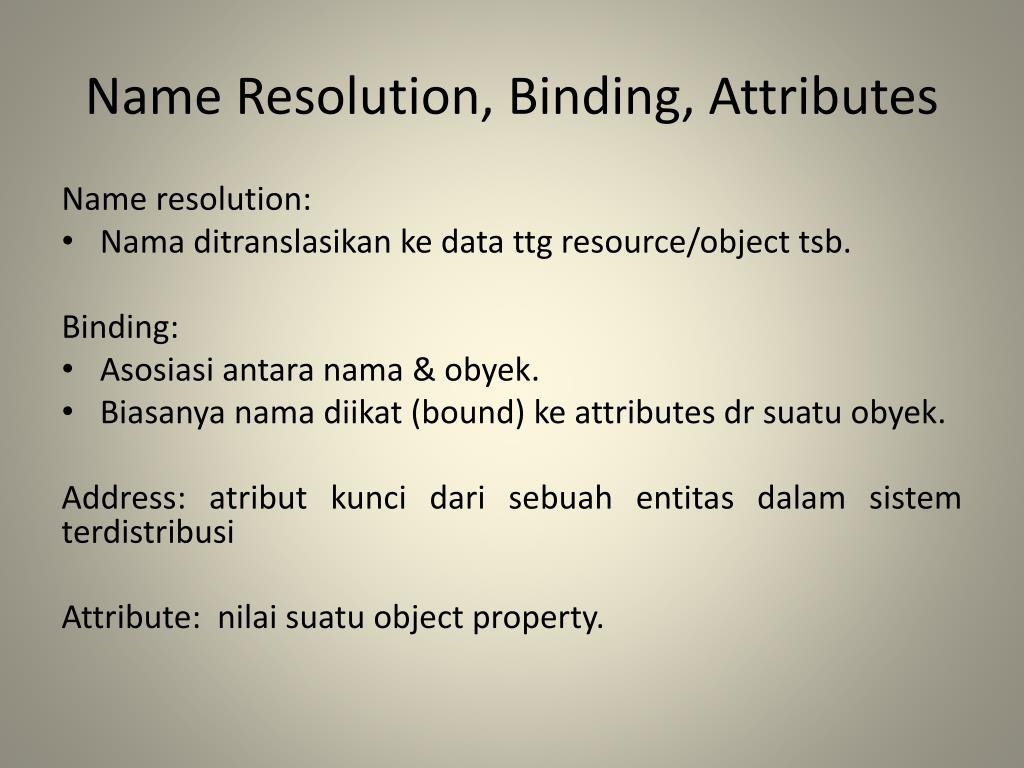 Name Resolution, Binding, Attributes

Name resolution:
• Nama ditranslasikan ke data ttg resource/object tsb.

Binding:
• Asosiasi antara nama & obyek.
• Biasanya nama diikat (bound) ke attributes dr suatu obyek.

Address: atribut kunci dari sebuah entitas dalam sistem terdistribusi

Attribute: nilai suatu object property.